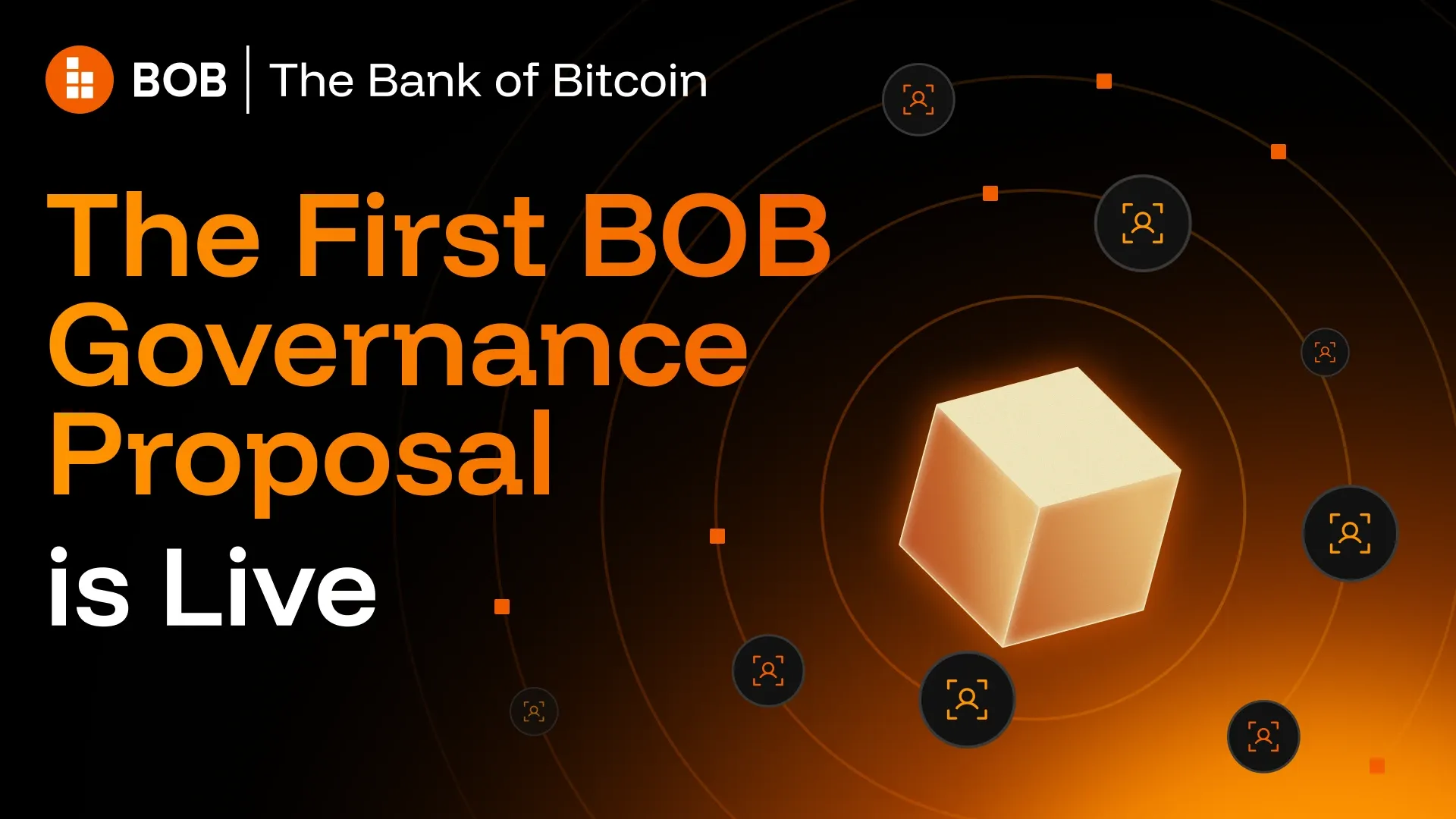 BOB | The Bank of Bitcoin

The First BOB Governance Proposal is Live